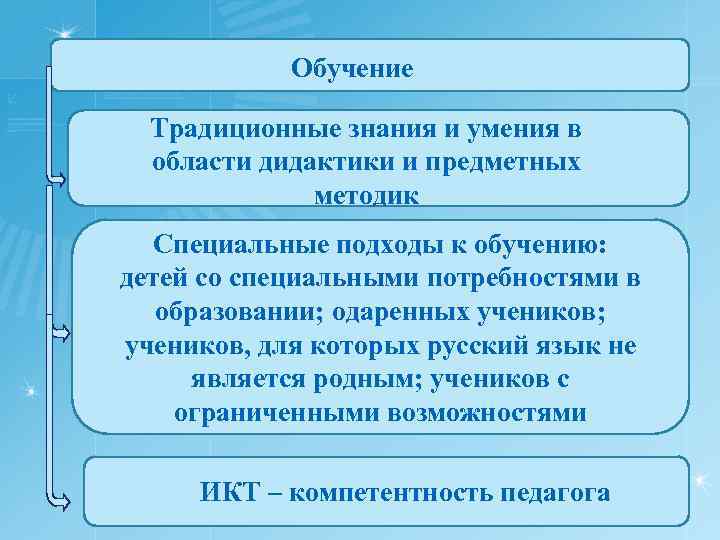 Обучение

Традиционные знания и умения в области дидактики и предметных методик

Специальные подходы к обучению: детей со специальными потребностями в образовании; одаренных учеников; учеников, для которых русский язык не является родным; учеников с ограниченными возможностями

ИКТ – компетентность педагога